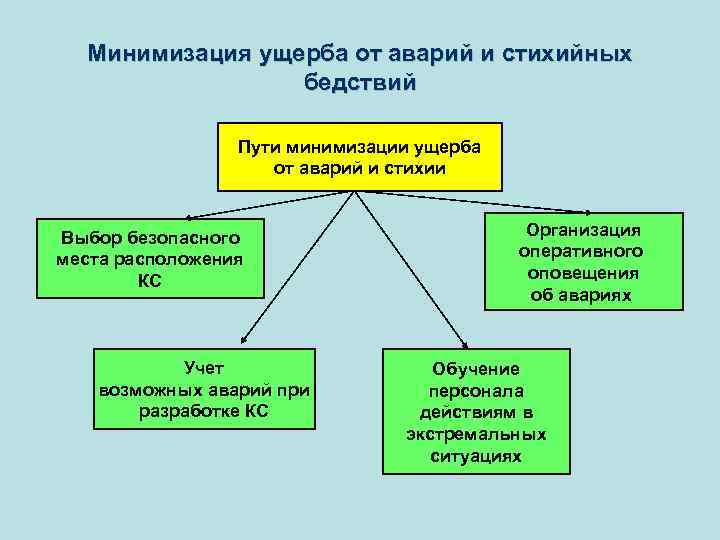 Минимизация ущерба от аварий и стихийных бедствий

Пути минимизации ущерба от аварий и стихии

Выбор безопасного места расположения КС

Организация оперативного оповещения об авариях

Учет возможных аварий при разработке КС

Обучение персонала действиям в экстремальных ситуациях